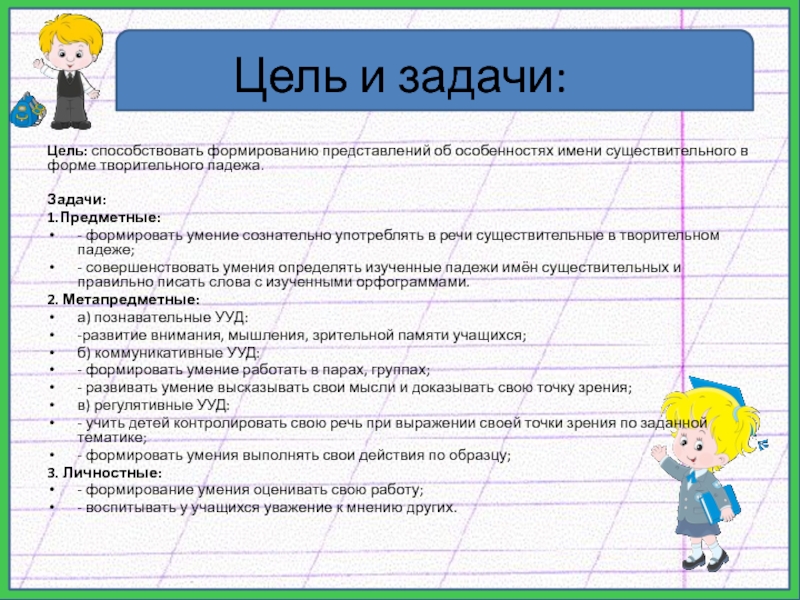 Цель и задачи:

Цель: способствовать формированию представлений об особенностях имени существительного в форме творительного падежа.

Задачи:
1. Предметные:
• - формировать умение сознательно употреблять в речи существительные в творительном падеже;
• - совершенствовать умения определять изученные падежи имён существительных и правильно писать слова с изученными орфограммами.
2. Метапредметные:
• а) познавательные УУД:
• -развитие внимания, мышления, зрительной памяти учащихся;
• б) коммуникативные УУД:
• - формировать умение работать в парах, группах;
• - развивать умение высказывать свои мысли и доказывать свою точку зрения;
• в) регулятивные УУД:
• - учить детей контролировать свою речь при выражении своей точки зрения по заданной тематике;
• - формировать умения выполнять свои действия по образцу;
3. Личностные:
• - формирование умения оценивать свою работу;
• - воспитывать у учащихся уважение к мнению других.